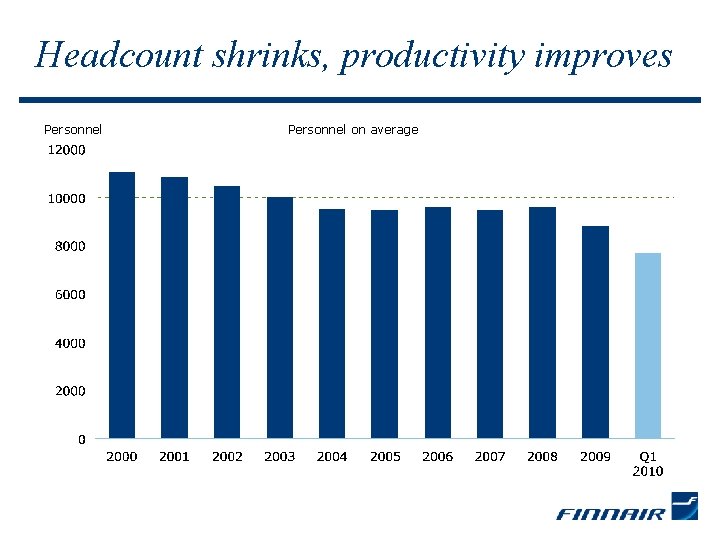 Headcount shrinks, productivity improves

Personnel

Personnel on average

12000
10000
8000
6000
4000
2000
0

2000 2001 2002 2003 2004 2005 2006 2007 2008 2009 Q1 2010

FINNAIR